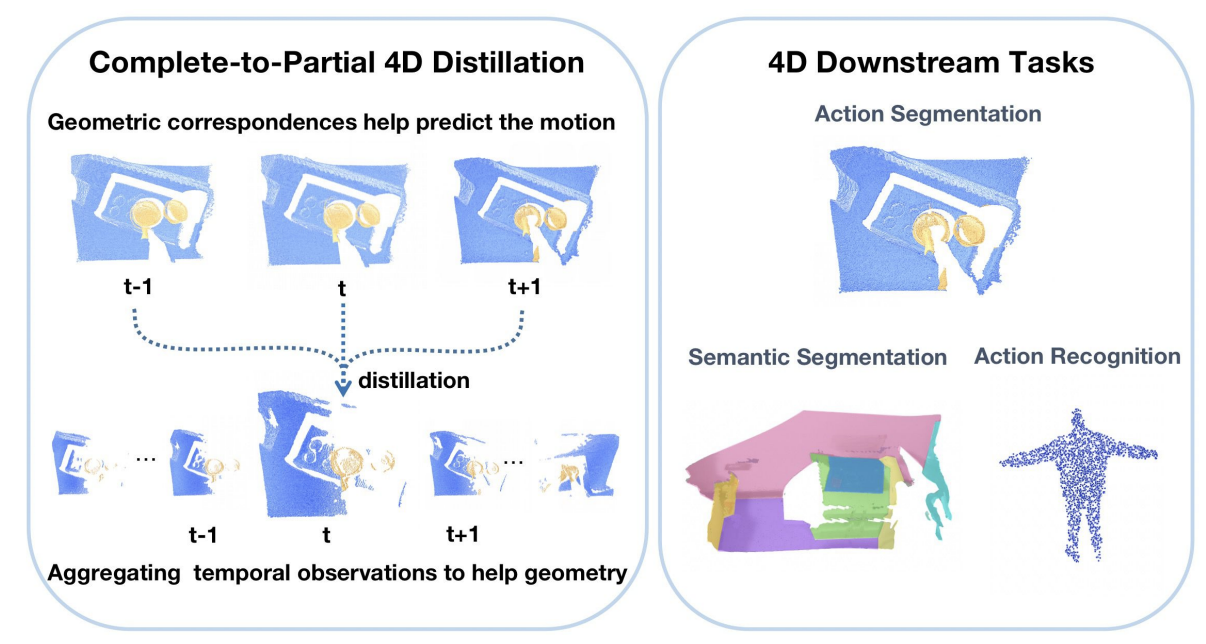 Complete-to-Partial 4D Distillation

Geometric correspondences help predict the motion

t-1

t

t+1

distillation

...

...

t-1

t

t+1

Aggregating temporal observations to help geometry

4D Downstream Tasks

Action Segmentation

Semantic Segmentation

Action Recognition